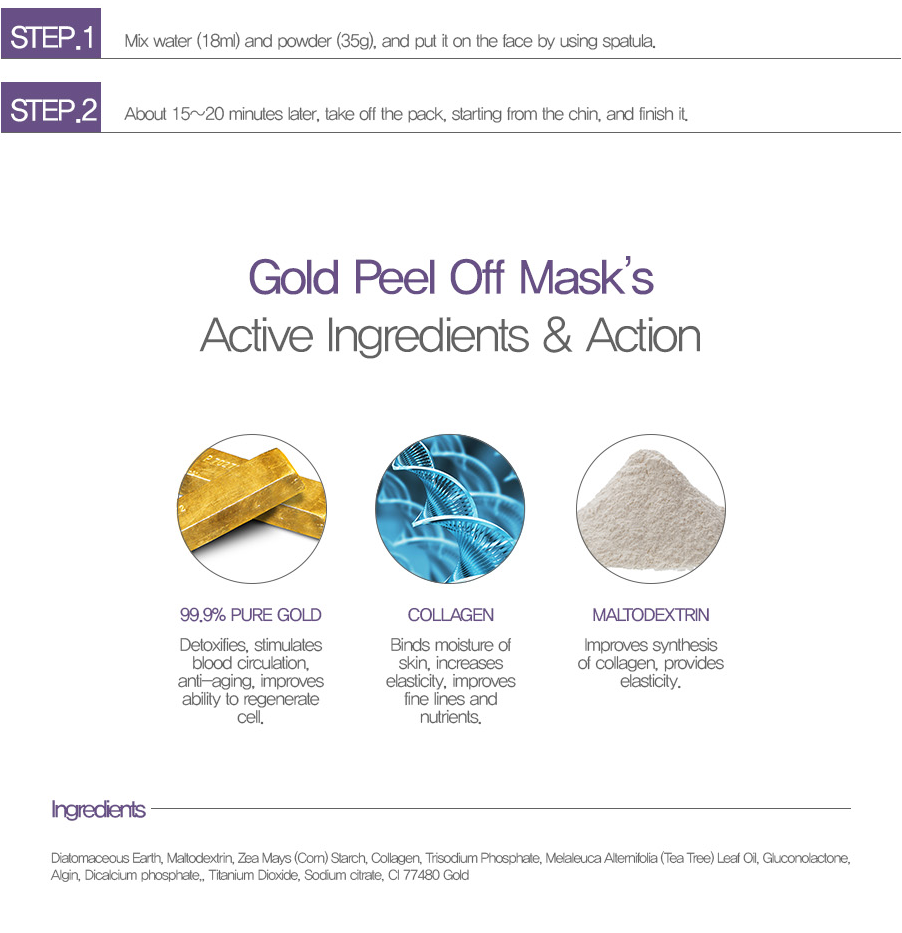 STEP.1 Mix water (18ml) and powder (35g), and put it on the face by using spatula.

STEP.2 About 15~20 minutes later, take off the pack, starting from the chin, and finish it.

Gold Peel Off Mask's
Active Ingredients & Action

99.9% PURE GOLD

Detoxifies, stimulates blood circulation, anti-aging, improves ability to regenerate cell.

COLLAGEN

Binds moisture of skin, increases elasticity, improves fine lines and nutrients.

MALTODEXTRIN

Improves synthesis of collagen, provides elasticity.

Ingredients

Diatomaceous Earth, Maltodextrin, Zea Mays (Corn) Starch, Collagen, Trisodium Phosphate, Melaleuca Alternifolia (Tea Tree) Leaf Oil, Gluconolactone, Algin, Dicalcium phosphate,, Titanium Dioxide, Sodium citrate, CI 77480 Gold